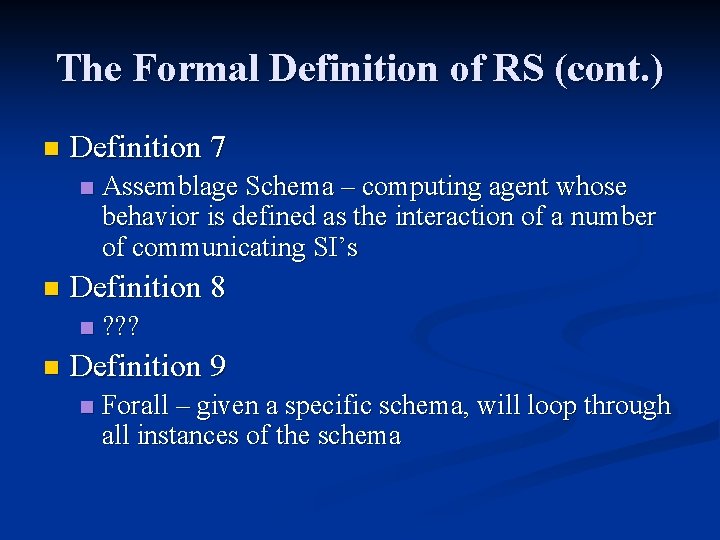 The Formal Definition of RS (cont.)

Definition 7

Assemblage Schema – computing agent whose behavior is defined as the interaction of a number of communicating SI's

Definition 8

???

Definition 9

Forall – given a specific schema, will loop through all instances of the schema